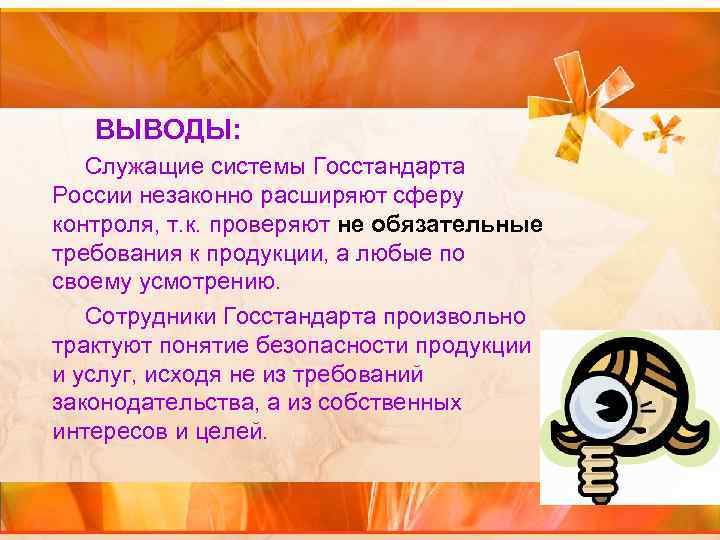 ВЫВОДЫ:

Служащие системы Госстандарта России незаконно расширяют сферу контроля, т.к. проверяют не обязательные требования к продукции, а любые по своему усмотрению.

Сотрудники Госстандарта произвольно трактуют понятие безопасности продукции и услуг, исходя не из требований законодательства, а из собственных интересов и целей.